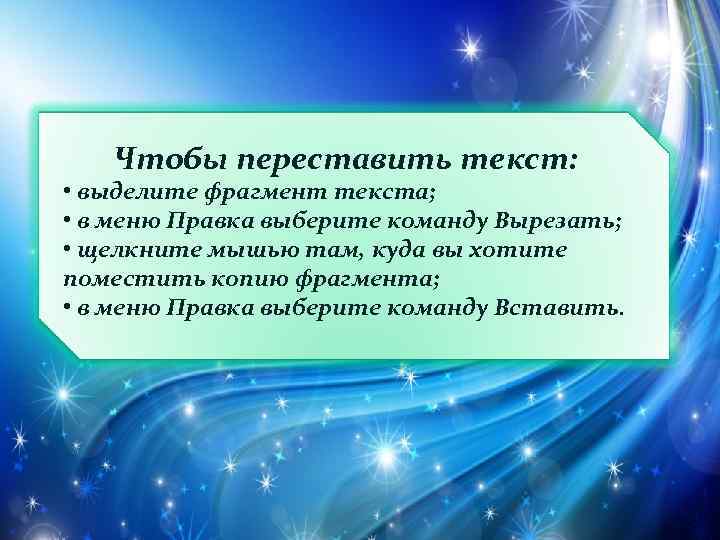 Чтобы переставить текст:
• выделите фрагмент текста;
• в меню Правка выберите команду Вырезать;
• щелкните мышью там, куда вы хотите поместить копию фрагмента;
• в меню Правка выберите команду Вставить.